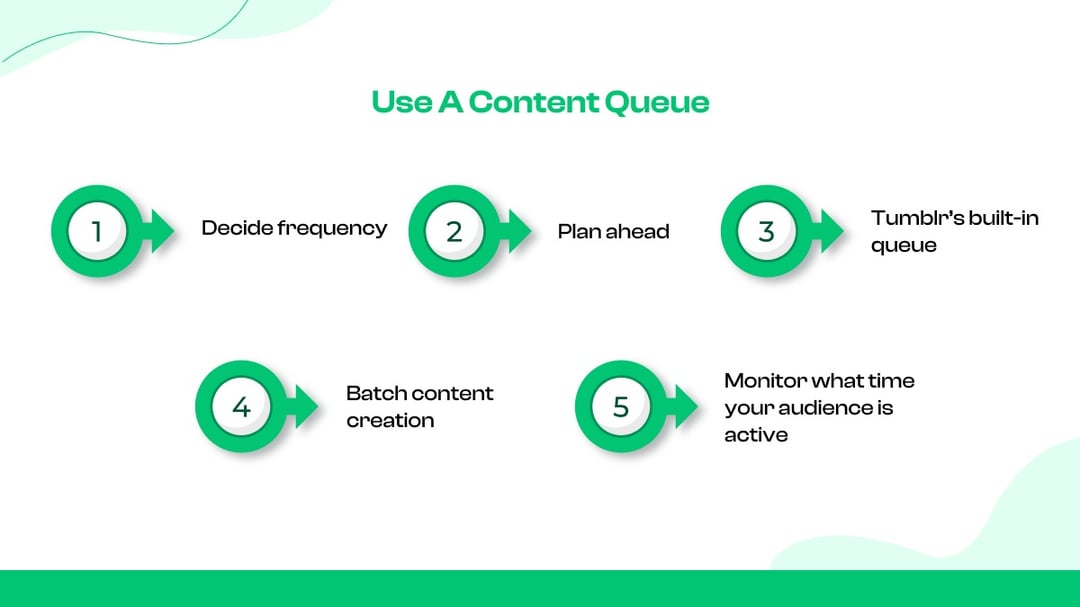 Use A Content Queue

1

Decide frequency

2

Plan ahead

3

Tumblr's built-in queue

4

Batch content creation

5

Monitor what time your audience is active